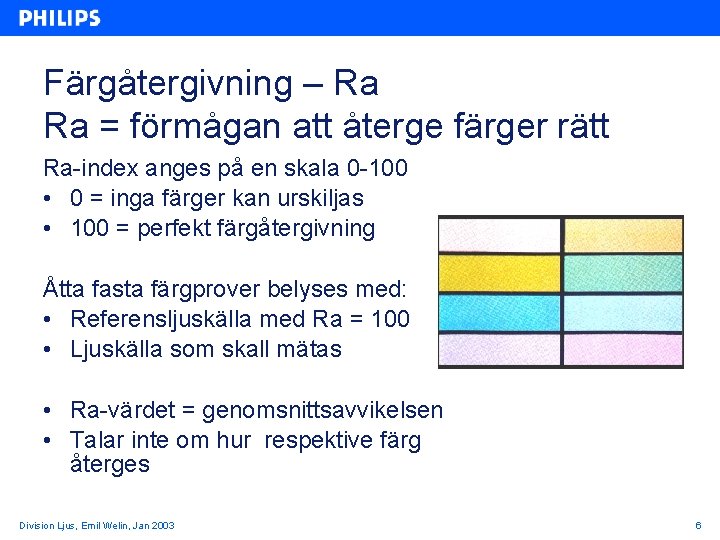 PHILIPS

Färgåtergivning – Ra
Ra = förmågan att återge färger rätt

Ra-index anges på en skala 0-100
• 0 = inga färger kan urskiljas
• 100 = perfekt färgåtergivning

Åtta fasta färgprover belyses med:
• Referensljuskälla med Ra = 100
• Ljuskälla som skall mätas

• Ra-värdet = genomsnittsavvikelsen
• Talar inte om hur respektive färg återges

Division Ljus, Emil Welin, Jan 2003

6